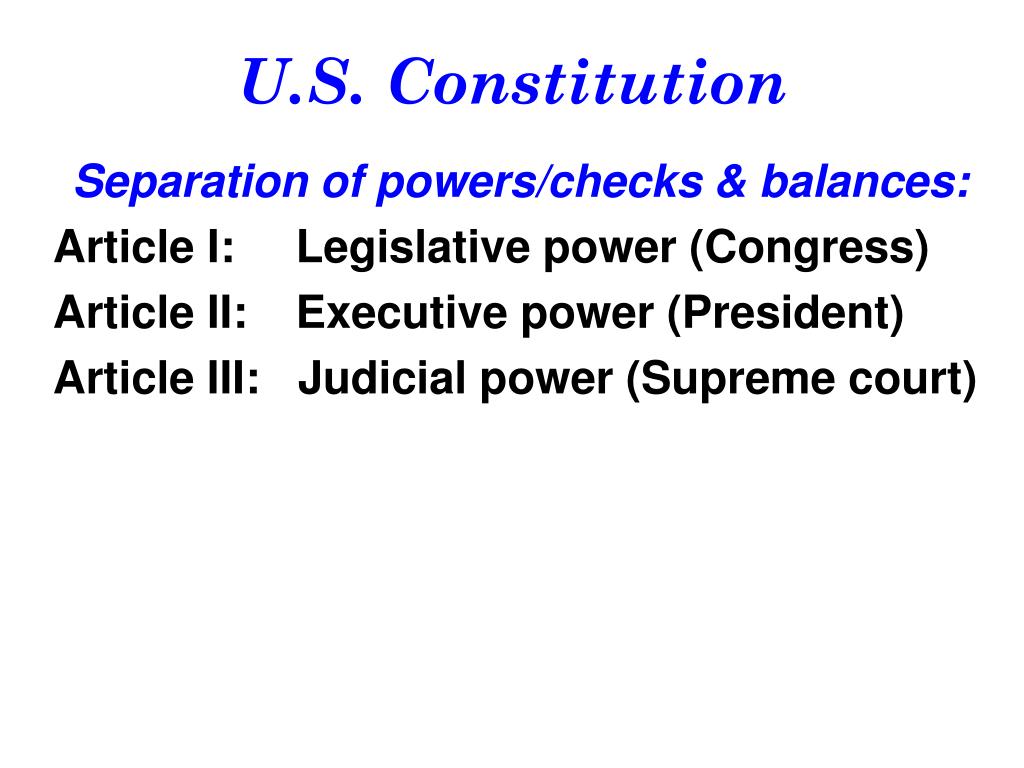 U.S. Constitution

Separation of powers/checks & balances:

Article I: Legislative power (Congress)

Article II: Executive power (President)

Article III: Judicial power (Supreme court)